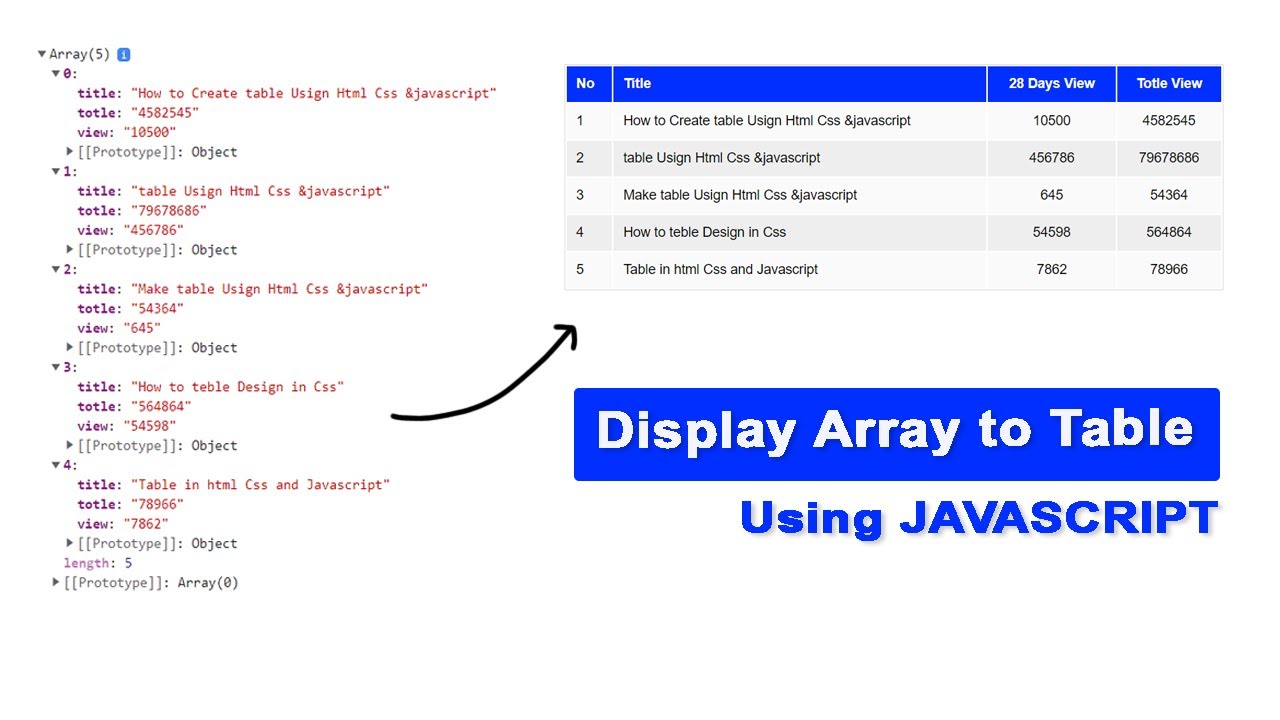 ▼Array(5) i
▼0:
title: "How to Create table Usign Html Css &javascript"
totle: "4582545"
view: "10500"
▶[[Prototype]]: Object
▼1:
title: "table Usign Html Css &javascript"
totle: "79678686"
view: "456786"
▶[[Prototype]]: Object
▼2:
title: "Make table Usign Html Css &javascript"
totle: "54364"
view: "645"
▶[[Prototype]]: Object
▼3:
title: "How to teble Design in Css"
totle: "564864"
view: "54598"
▶[[Prototype]]: Object
▼4:
title: "Table in html Css and Javascript"
totle: "78966"
view: "7862"
▶[[Prototype]]: Object
length: 5
▶[[Prototype]]: Array(0)

| No | Title | 28 Days View | Totle View |
|---|---|---|---|
| 1 | How to Create table Usign Html Css &javascript | 10500 | 4582545 |
| 2 | table Usign Html Css &javascript | 456786 | 79678686 |
| 3 | Make table Usign Html Css &javascript | 645 | 54364 |
| 4 | How to teble Design in Css | 54598 | 564864 |
| 5 | Table in html Css and Javascript | 7862 | 78966 |

Display Array to Table

Using JAVASCRIPT